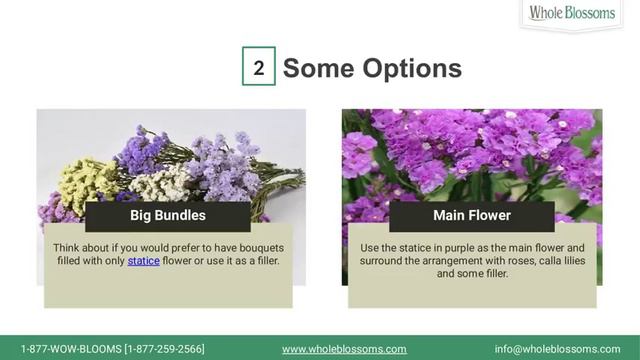 Whole Blossoms

2 Some Options

Big Bundles

Think about if you would prefer to have bouquets filled with only statice flower or use it as a filler.

Main Flower

Use the statice in purple as the main flower and surround the arrangement with roses, calla lilies and some filler.

1-877-WOW-BLOOMS [1-877-259-2566] www.wholeblossoms.com info@wholeblossoms.com